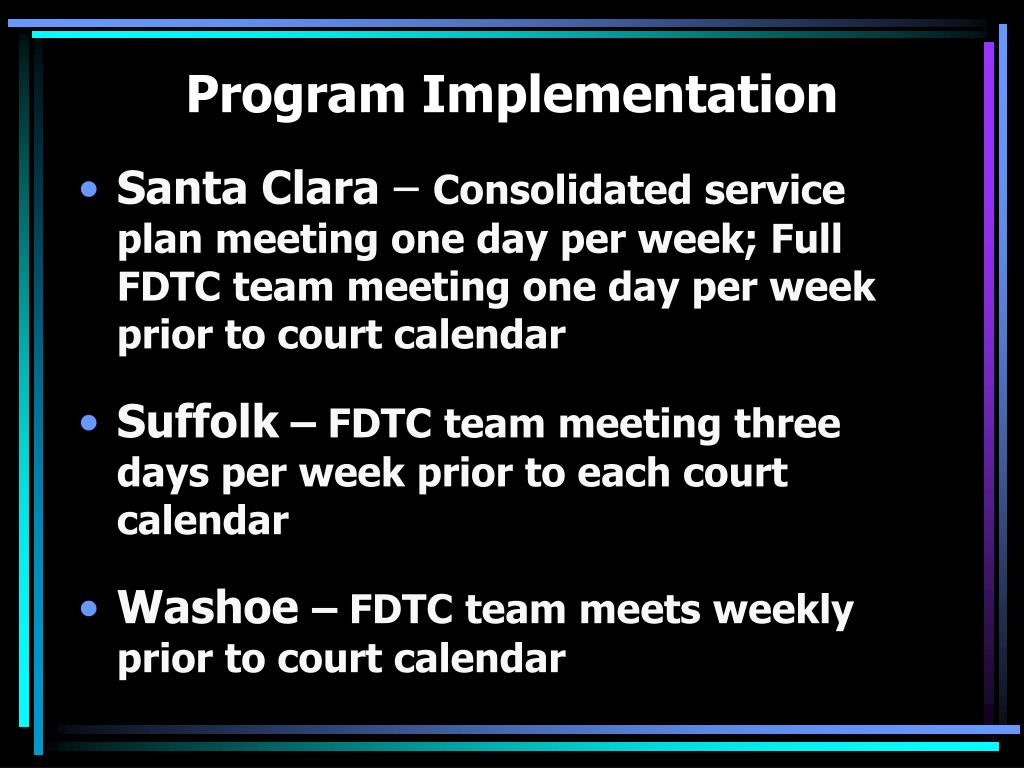 Program Implementation

• Santa Clara – Consolidated service plan meeting one day per week; Full FDTC team meeting one day per week prior to court calendar

• Suffolk – FDTC team meeting three days per week prior to each court calendar

• Washoe – FDTC team meets weekly prior to court calendar